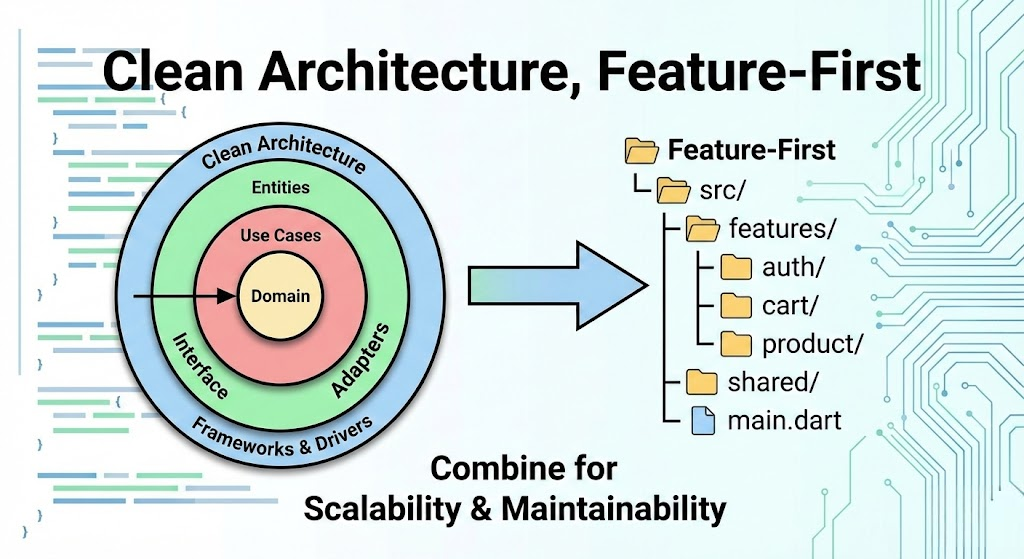 Clean Architecture, Feature-First

Clean Architecture
Entities
Use Cases
Domain
Interface
Adapters
Frameworks & Drivers

Feature-First
src/
features/
auth/
cart/
product/
shared/
main.dart

Combine for
Scalability & Maintainability